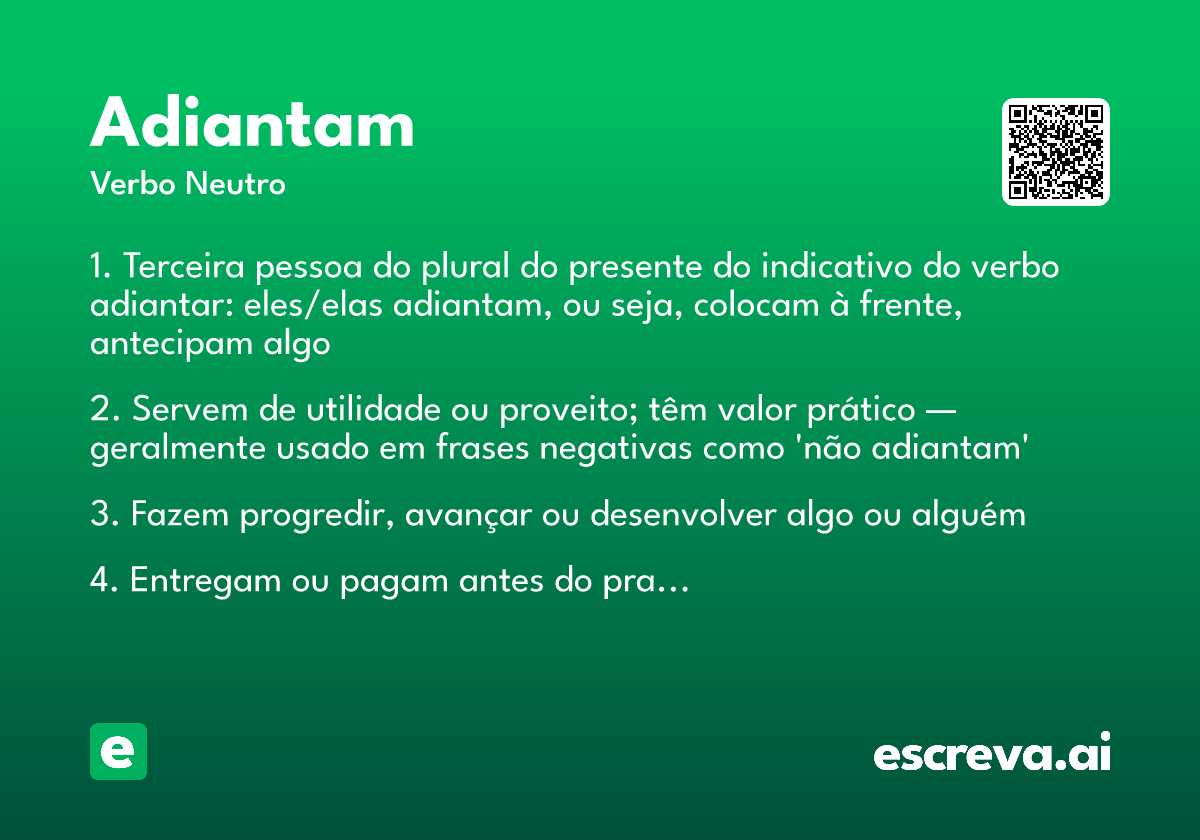 Adiantam

Verbo Neutro

1. Terceira pessoa do plural do presente do indicativo do verbo adiantar: eles/elas adiantam, ou seja, colocam à frente, antecipam algo

2. Servem de utilidade ou proveito; têm valor prático — geralmente usado em frases negativas como 'não adiantam'

3. Fazem progredir, avançar ou desenvolver algo ou alguém

4. Entregam ou pagam antes do pra...

e

escreva.ai